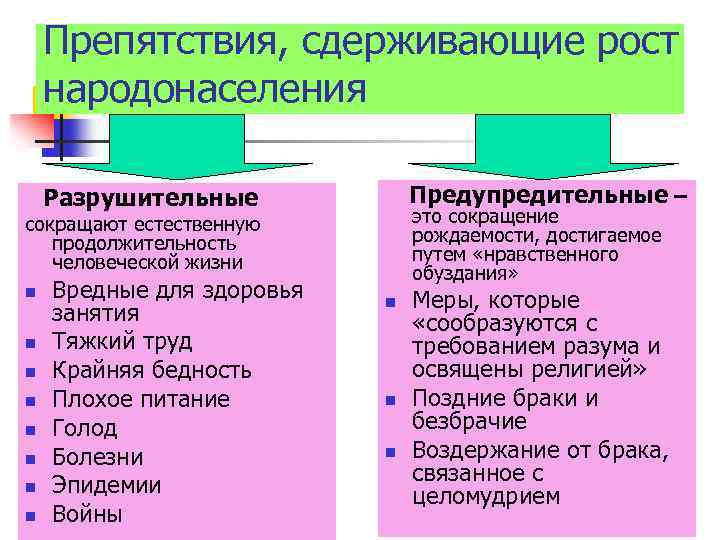 Препятствия, сдерживающие рост народонаселения

Разрушительные
сокращают естественную продолжительность человеческой жизни
- Вредные для здоровья занятия
- Тяжкий труд
- Крайняя бедность
- Плохое питание
- Голод
- Болезни
- Эпидемии
- Войны

Предупредительные – это сокращение рождаемости, достигаемое путем «нравственного обуздания»
- Меры, которые «сообразуются с требованием разума и освящены религией»
- Поздние браки и безбрачие
- Воздержание от брака, связанное с целомудрием